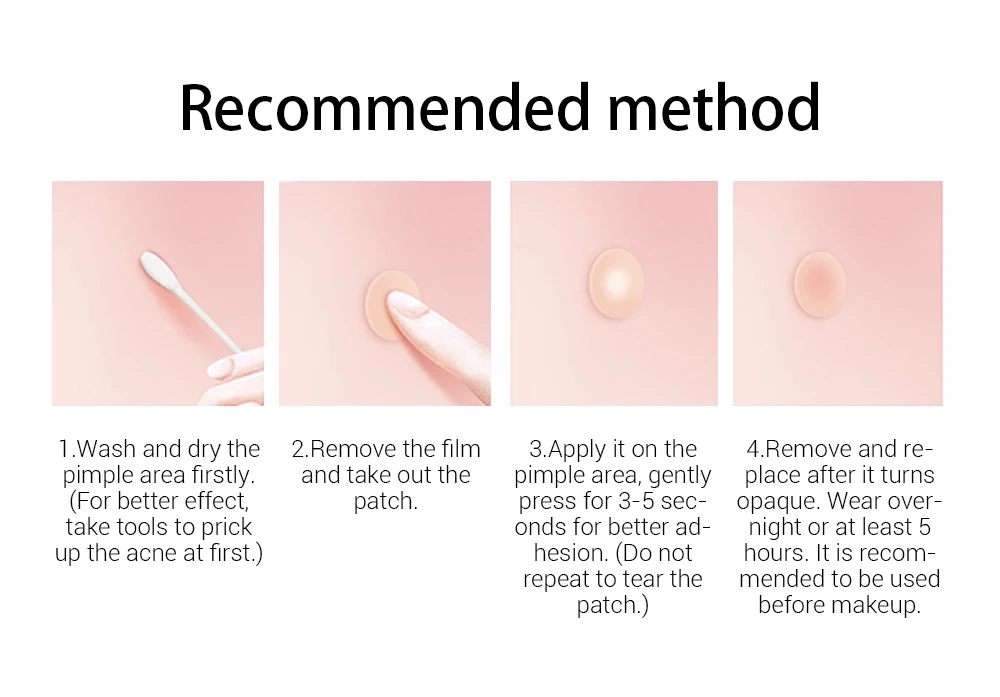 Recommended method

1.Wash and dry the pimple area firstly. (For better effect, take tools to prick up the acne at first.)

2.Remove the film and take out the patch.

3.Apply it on the pimple area, gently press for 3-5 seconds for better adhesion. (Do not repeat to tear the patch.)

4.Remove and replace after it turns opaque. Wear overnight or at least 5 hours. It is recommended to be used before makeup.